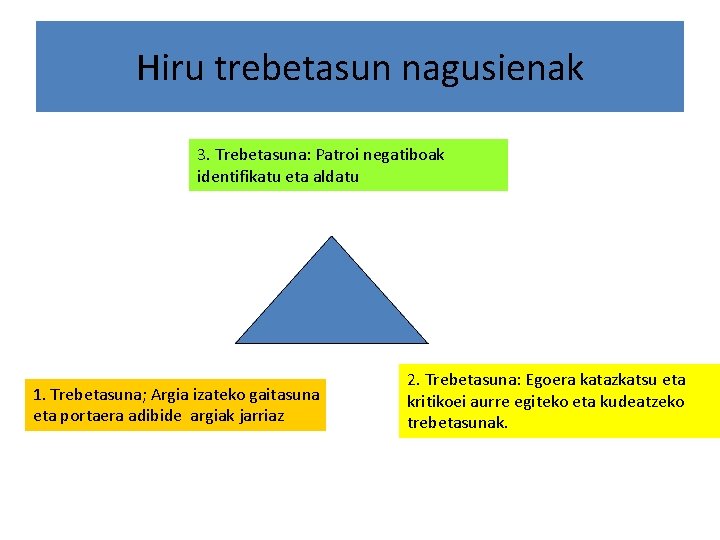 Hiru trebetasun nagusienak

3. Trebetasuna: Patroi negatiboak identifikatu eta aldatu

1. Trebetasuna; Argia izateko gaitasuna eta portaera adibide argiak jarriaz

2. Trebetasuna: Egoera katazkatsu eta kritikoei aurre egiteko eta kudeatzeko trebetasunak.